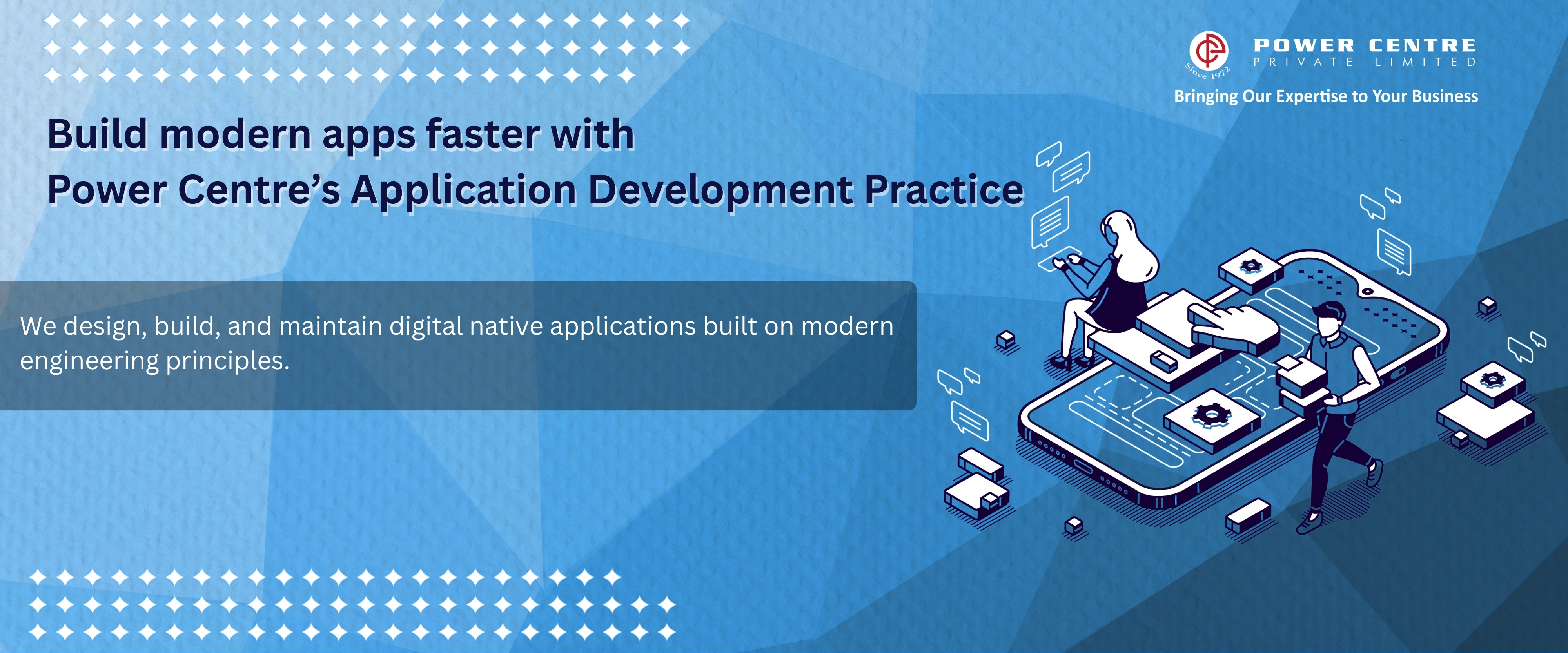 Since 1972

POWER CENTRE
PRIVATE LIMITED

Bringing Our Expertise to Your Business

Build modern apps faster with
Power Centre's Application Development Practice

We design, build, and maintain digital native applications built on modern engineering principles.